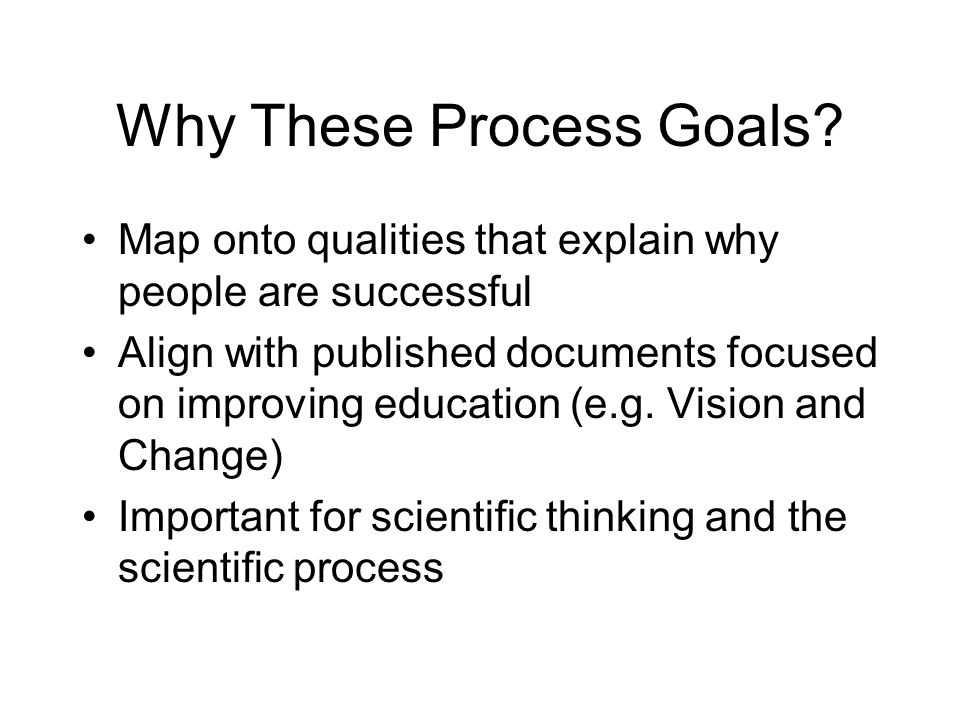 Why These Process Goals?

• Map onto qualities that explain why people are successful
• Align with published documents focused on improving education (e.g. Vision and Change)
• Important for scientific thinking and the scientific process